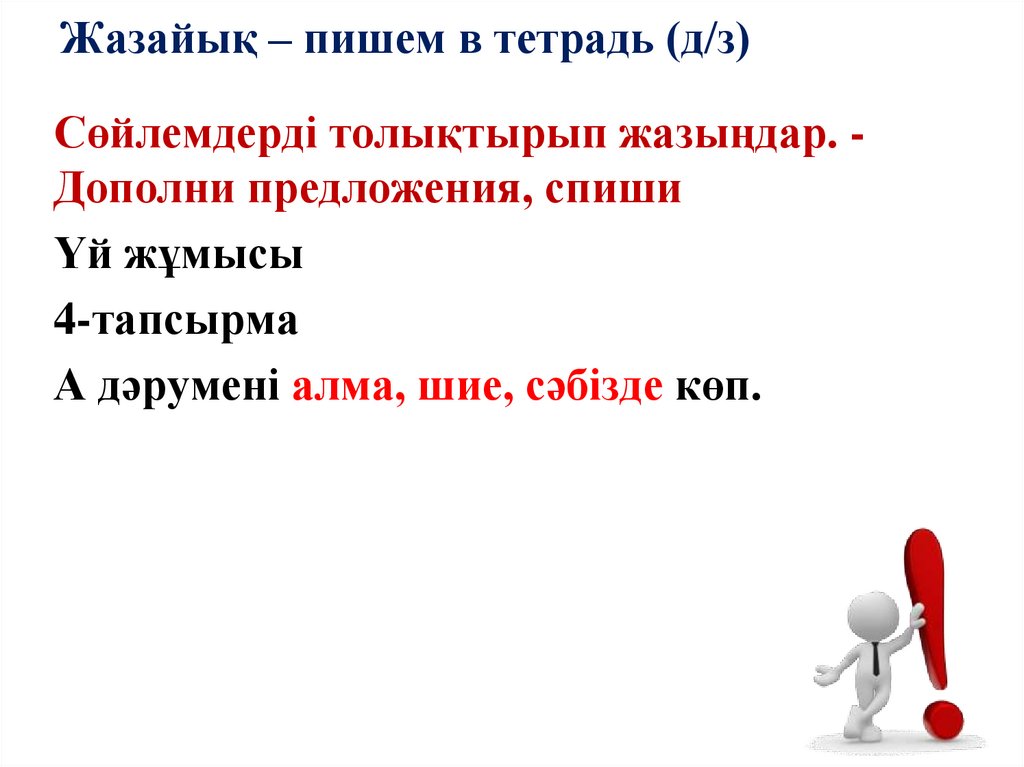 Жазайық – пишем в тетрадь (д/з)

Сөйлемдерді толықтырып жазыңдар. - Дополни предложения, спиши

Үй жұмысы

4-тапсырма

А дәрумені алма, шие, сәбізде көп.